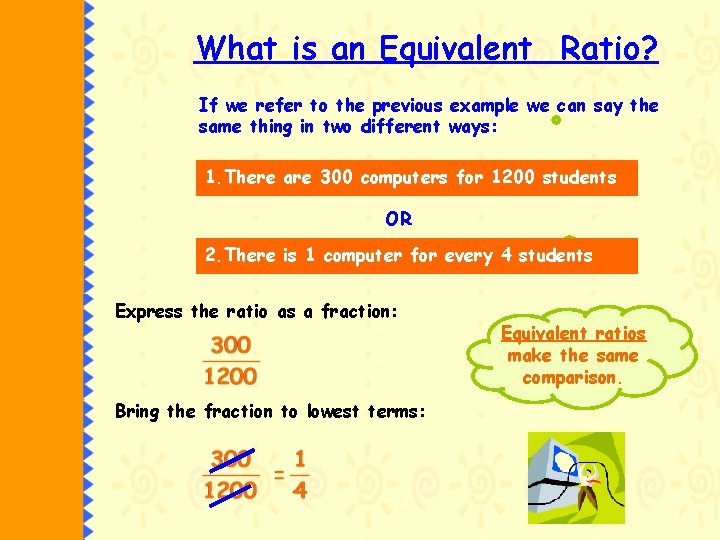 What is an Equivalent Ratio?

If we refer to the previous example we can say the same thing in two different ways:

1. There are 300 computers for 1200 students

OR

2. There is 1 computer for every 4 students

Express the ratio as a fraction:

$\frac{300}{1200}$

Equivalent ratios make the same comparison.

Bring the fraction to lowest terms:

$\frac{300}{1200} = \frac{1}{4}$